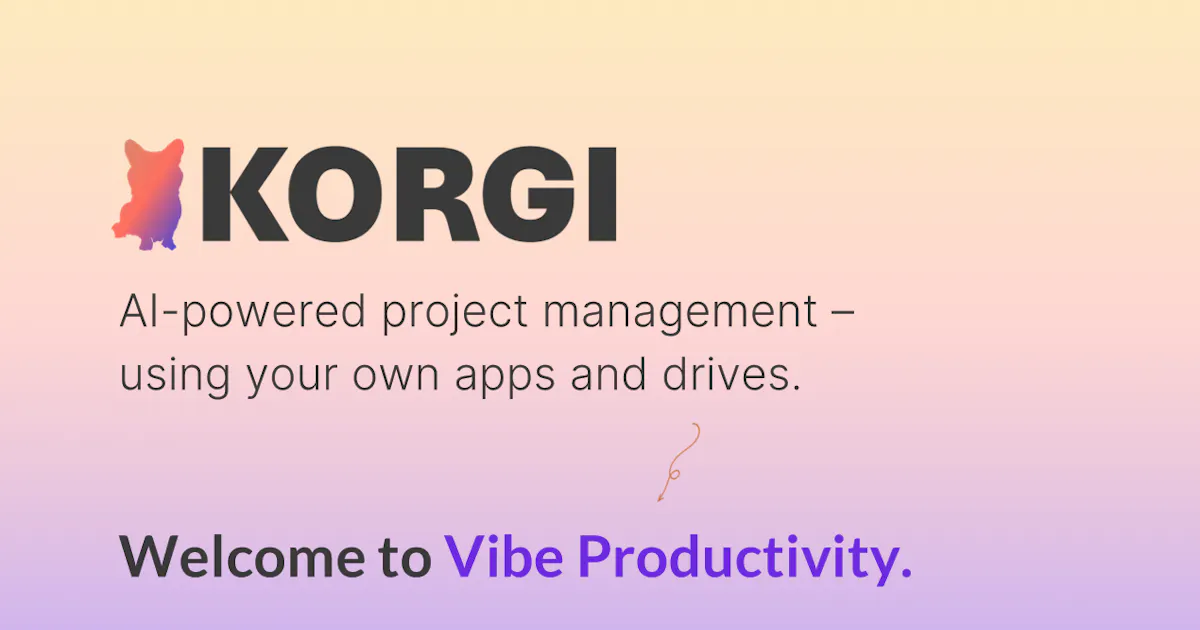 KORGI

AI-powered project management – using your own apps and drives.

Welcome to Vibe Productivity.